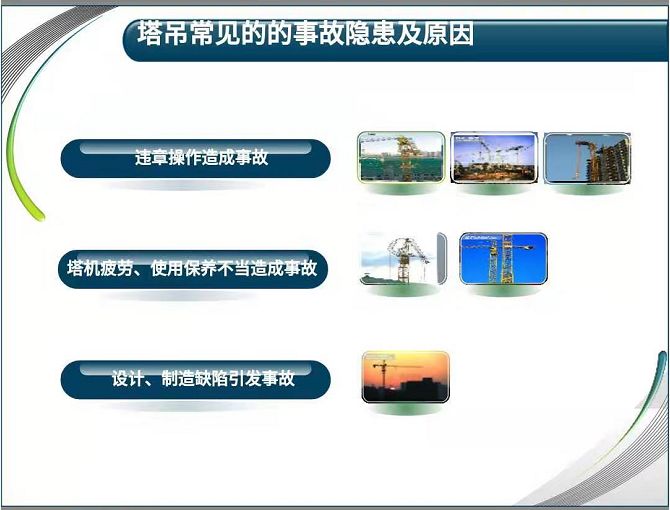 塔吊常见的的事故隐患及原因

违章操作造成事故

塔机疲劳、使用保养不当造成事故

设计、制造缺陷引发事故